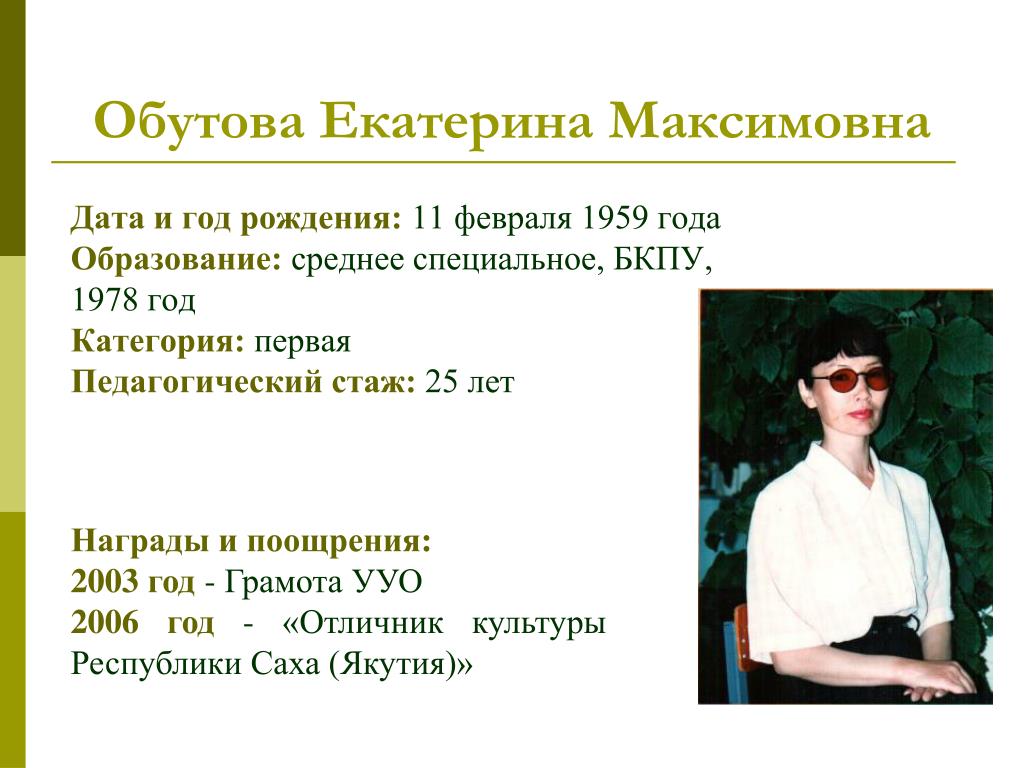 Обутова Екатерина Максимовна

Дата и год рождения: 11 февраля 1959 года
Образование: среднее специальное, БКПУ, 1978 год
Категория: первая
Педагогический стаж: 25 лет

Награды и поощрения:
2003 год - Грамота УУО
2006 год - «Отличник культуры Республики Саха (Якутия)»